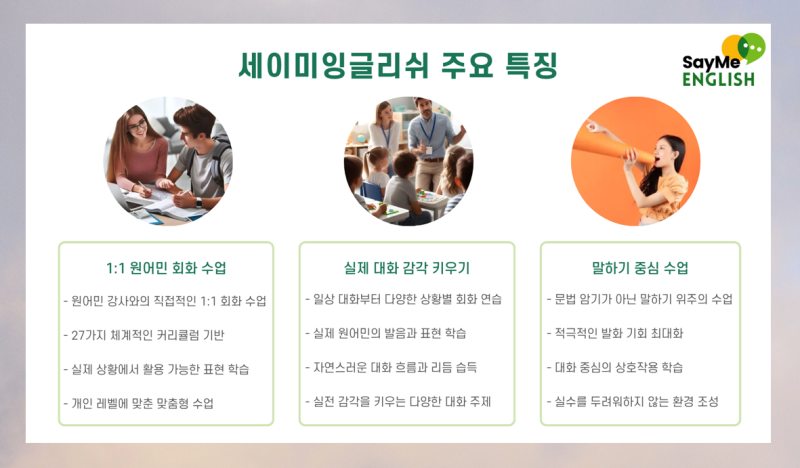 세이미잉글리쉬 주요 특징

SayMe ENGLISH

1:1 원어민 회화 수업

- 원어민 강사와의 직접적인 1:1 회화 수업
- 27가지 체계적인 커리큘럼 기반
- 실제 상황에서 활용 가능한 표현 학습
- 개인 레벨에 맞춘 맞춤형 수업

실제 대화 감각 키우기

- 일상 대화부터 다양한 상황별 회화 연습
- 실제 원어민의 발음과 표현 학습
- 자연스러운 대화 흐름과 리듬 습득
- 실전 감각을 키우는 다양한 대화 주제

말하기 중심 수업

- 문법 암기가 아닌 말하기 위주의 수업
- 적극적인 발화 기회 최대화
- 대화 중심의 상호작용 학습
- 실수를 두려워하지 않는 환경 조성